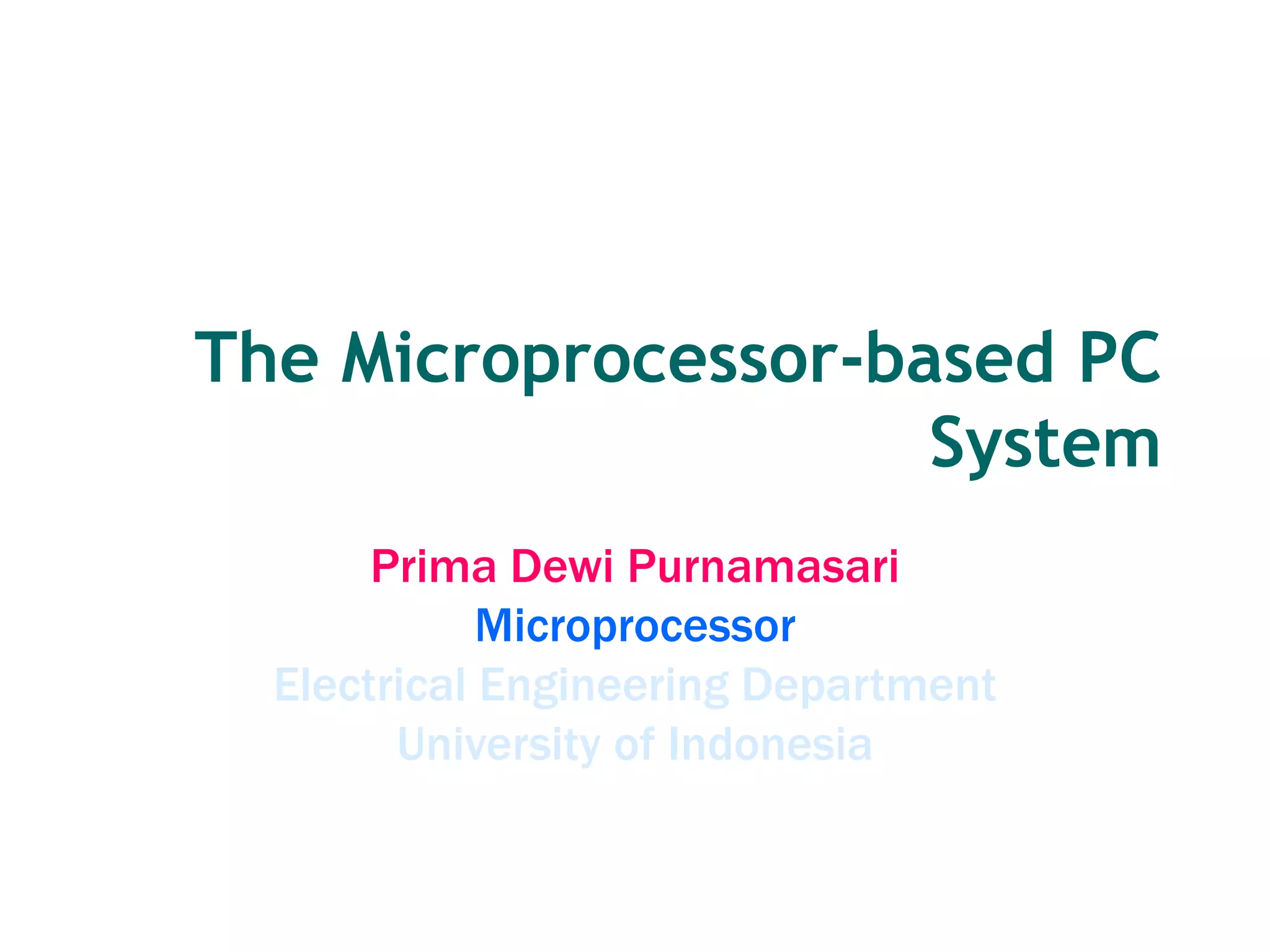 The Microprocessor-based PC System

Prima Dewi Purnamasari
Microprocessor
Electrical Engineering Department
University of Indonesia